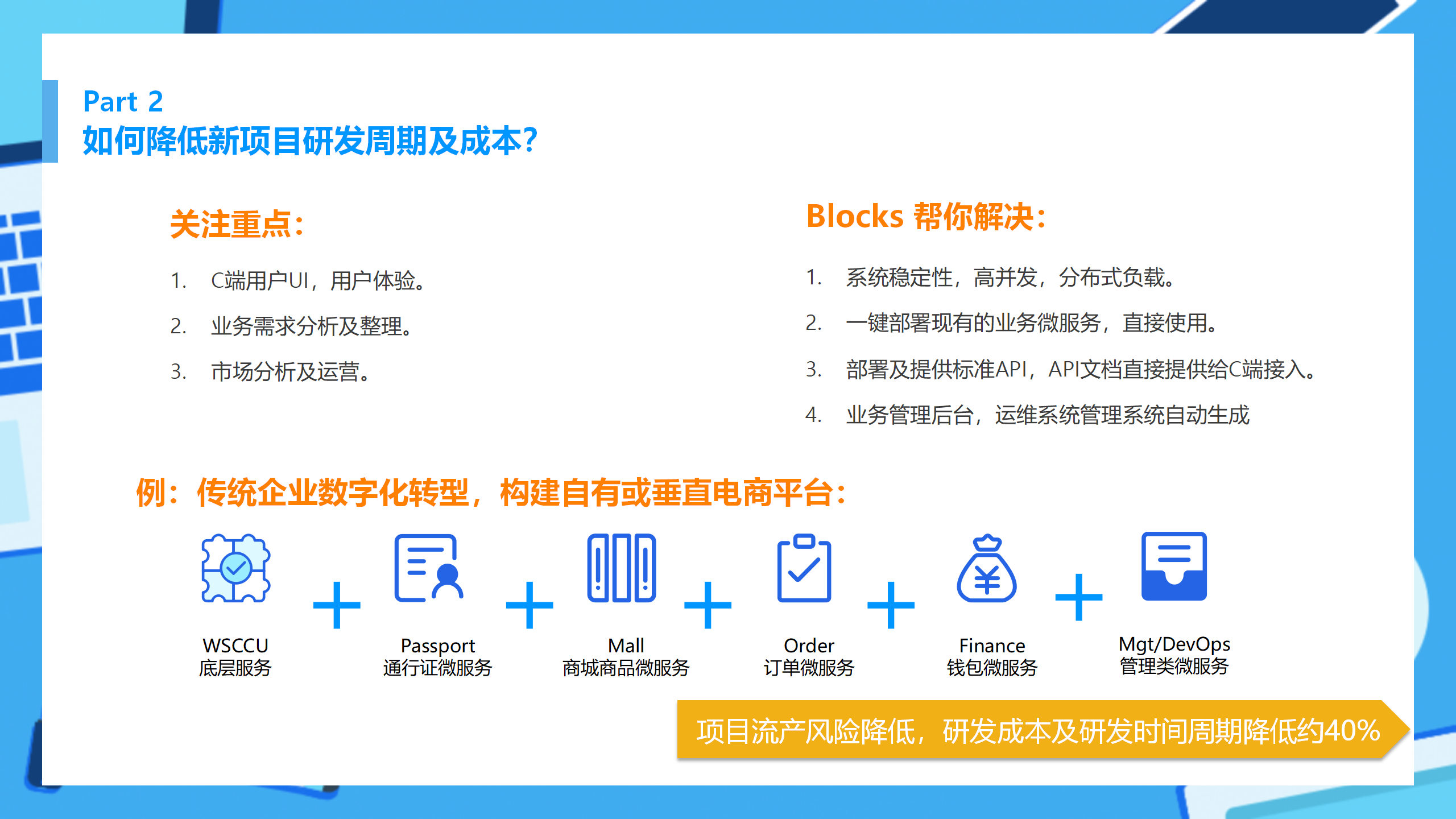 Part 2
如何降低新项目研发周期及成本?

关注重点:

1. C端用户UI，用户体验。
2. 业务需求分析及整理。
3. 市场分析及运营。

Blocks 帮你解决:

1. 系统稳定性，高并发，分布式负载。
2. 一键部署现有的业务微服务，直接使用。
3. 部署及提供标准API，API文档直接提供给C端接入。
4. 业务管理后台，运维系统管理系统自动生成

例：传统企业数字化转型，构建自有或垂直电商平台:

WSCCU
底层服务
+
Passport
通行证微服务
+
Mall
商城商品微服务
+
Order
订单微服务
+
Finance
钱包微服务
+
Mgt/DevOps
管理类微服务

项目流产风险降低，研发成本及研发时间周期降低约40%